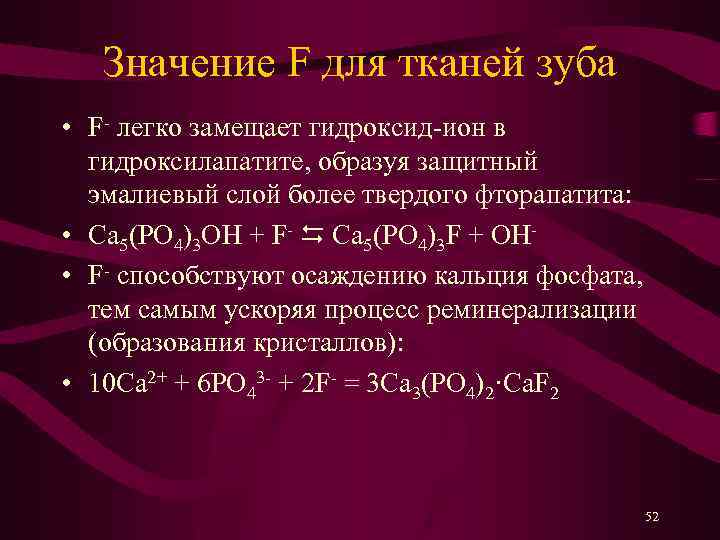 Значение F для тканей зуба

• $F^-$ легко замещает гидроксид-ион в гидроксилапатите, образуя защитный эмалиевый слой более твердого фторапатита:

• $Ca_5(PO_4)_3OH + F^- \leftrightarrows Ca_5(PO_4)_3F + OH^-$

• $F^-$ способствуют осаждению кальция фосфата, тем самым ускоряя процесс реминерализации (образования кристаллов):

• $10Ca^{2+} + 6PO_4^{3-} + 2F^- = 3Ca_3(PO_4)_2 \cdot CaF_2$

52